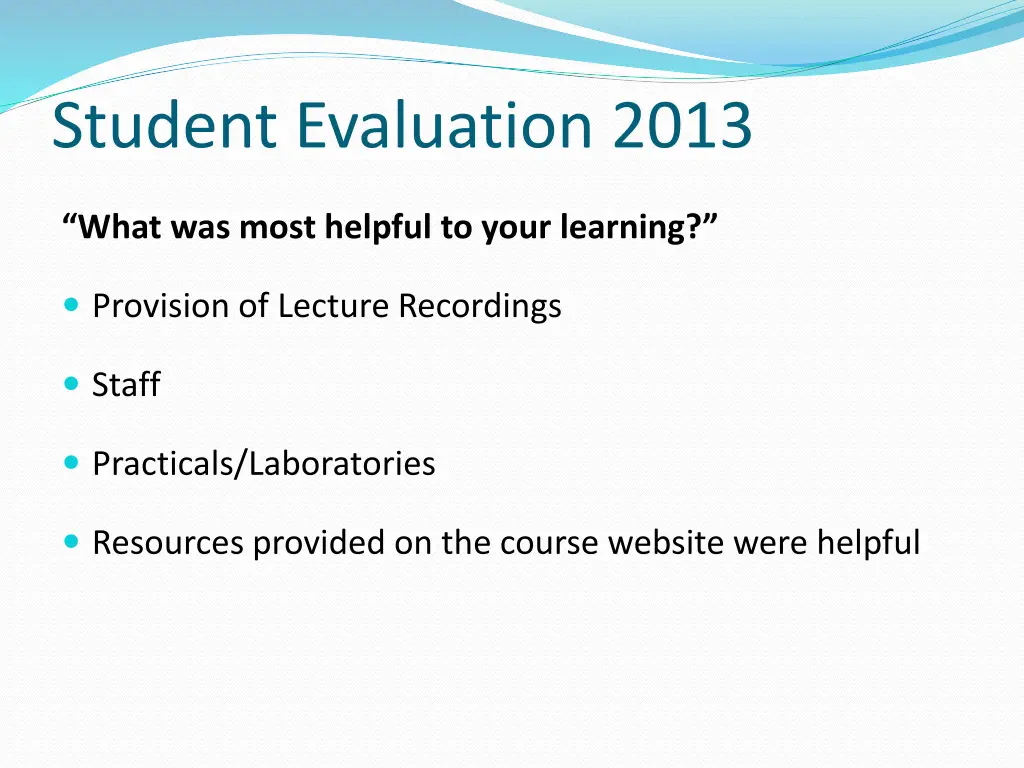 Student Evaluation 2013

“What was most helpful to your learning?”

- Provision of Lecture Recordings
- Staff
- Practicals/Laboratories
- Resources provided on the course website were helpful